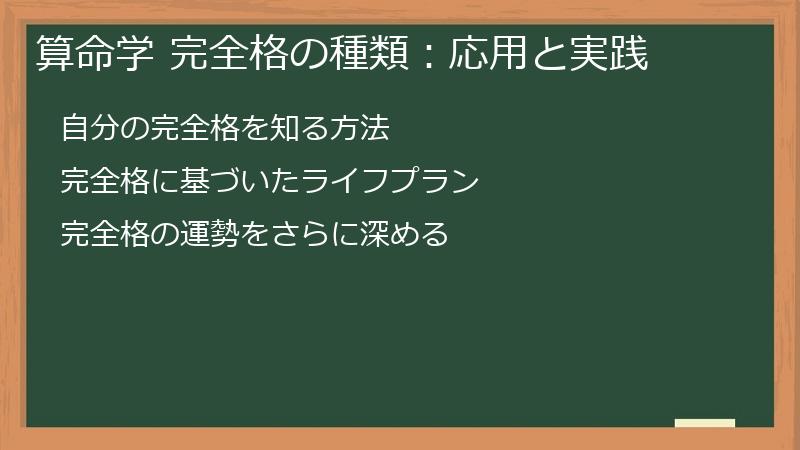 算命学 完全格の種類：応用と実践

自分の完全格を知る方法

完全格に基づいたライフプラン

完全格の運勢をさらに深める